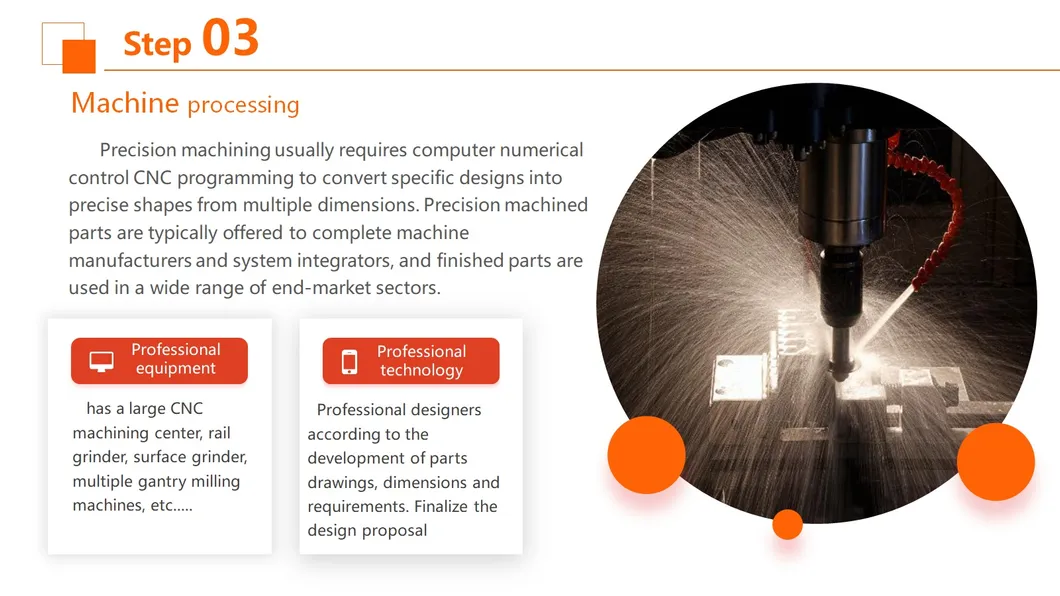 Step 03

Machine processing

Precision machining usually requires computer numerical control CNC programming to convert specific designs into precise shapes from multiple dimensions. Precision machined parts are typically offered to complete machine manufacturers and system integrators, and finished parts are used in a wide range of end-market sectors.

Professional equipment

has a large CNC machining center, rail grinder, surface grinder, multiple gantry milling machines, etc.....

Professional technology

Professional designers according to the development of parts drawings, dimensions and requirements. Finalize the design proposal